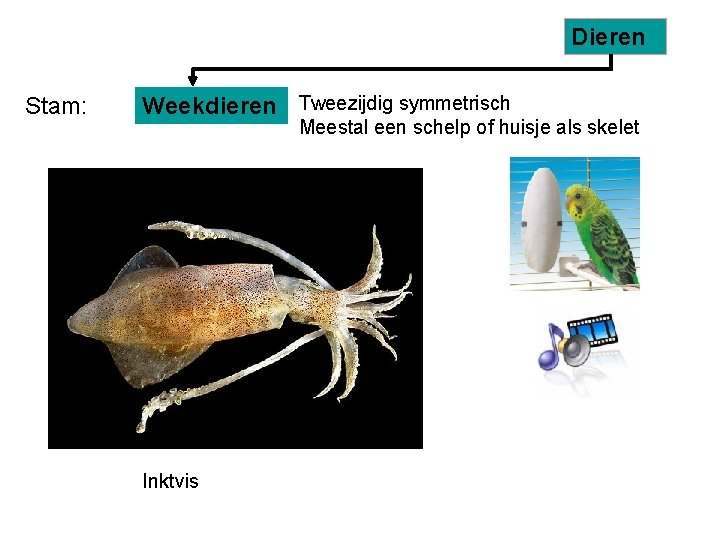 Dieren

Stam: Weekdieren

Tweezijdig symmetrisch
Meestal een schelp of huisje als skelet

Inktvis